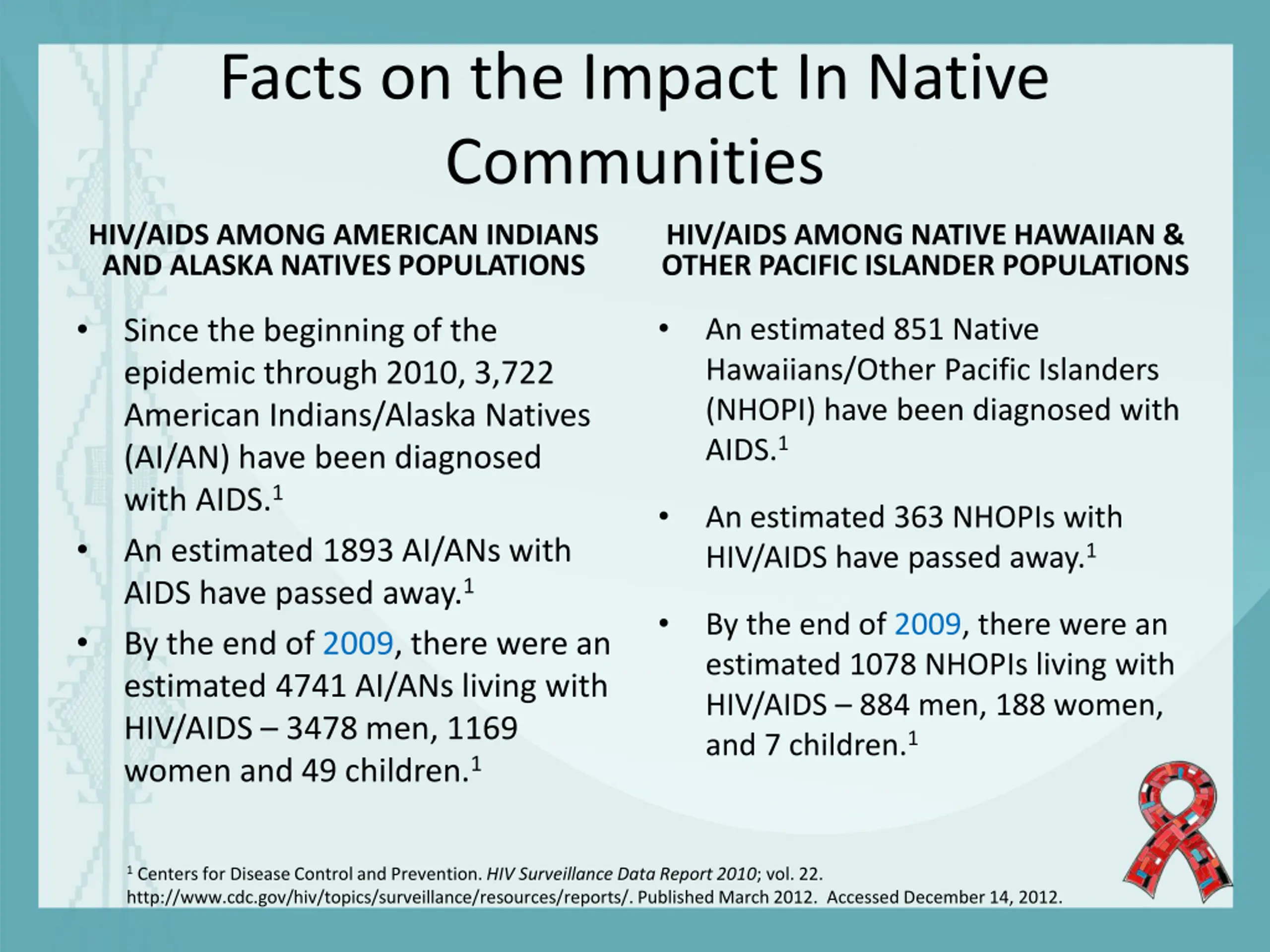 Facts on the Impact In Native Communities

HIV/AIDS AMONG AMERICAN INDIANS AND ALASKA NATIVES POPULATIONS

• Since the beginning of the epidemic through 2010, 3,722 American Indians/Alaska Natives (AI/AN) have been diagnosed with AIDS.$^1$

• An estimated 1893 AI/ANs with AIDS have passed away.$^1$

• By the end of 2009, there were an estimated 4741 AI/ANs living with HIV/AIDS – 3478 men, 1169 women and 49 children.$^1$

HIV/AIDS AMONG NATIVE HAWAIIAN & OTHER PACIFIC ISLANDER POPULATIONS

• An estimated 851 Native Hawaiians/Other Pacific Islanders (NHOPI) have been diagnosed with AIDS.$^1$

• An estimated 363 NHOPIs with HIV/AIDS have passed away.$^1$

• By the end of 2009, there were an estimated 1078 NHOPIs living with HIV/AIDS – 884 men, 188 women, and 7 children.$^1$

$^1$ Centers for Disease Control and Prevention. HIV Surveillance Data Report 2010; vol. 22. http://www.cdc.gov/hiv/topics/surveillance/resources/reports/. Published March 2012. Accessed December 14, 2012.